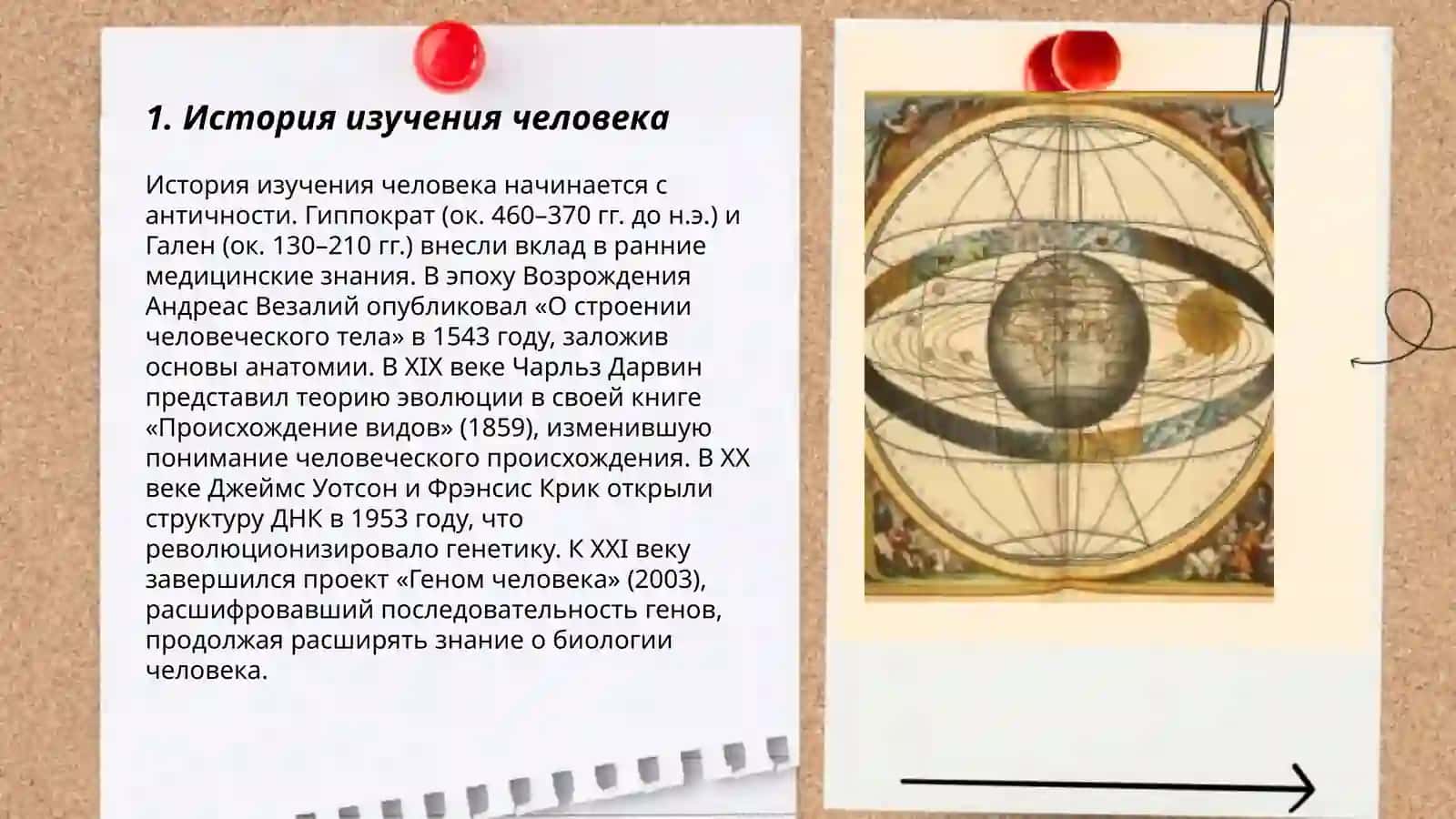 1. История изучения человека

История изучения человека начинается с античности. Гиппократ (ок. 460–370 гг. до н.э.) и Гален (ок. 130–210 гг.) внесли вклад в ранние медицинские знания. В эпоху Возрождения Андреас Везалий опубликовал «О строении человеческого тела» в 1543 году, заложив основы анатомии. В XIX веке Чарльз Дарвин представил теорию эволюции в своей книге «Происхождение видов» (1859), изменившую понимание человеческого происхождения. В XX веке Джеймс Уотсон и Фрэнсис Крик открыли структуру ДНК в 1953 году, что революционизировало генетику. К XXI веку завершился проект «Геном человека» (2003), расшифровавший последовательность генов, продолжая расширять знание о биологии человека.